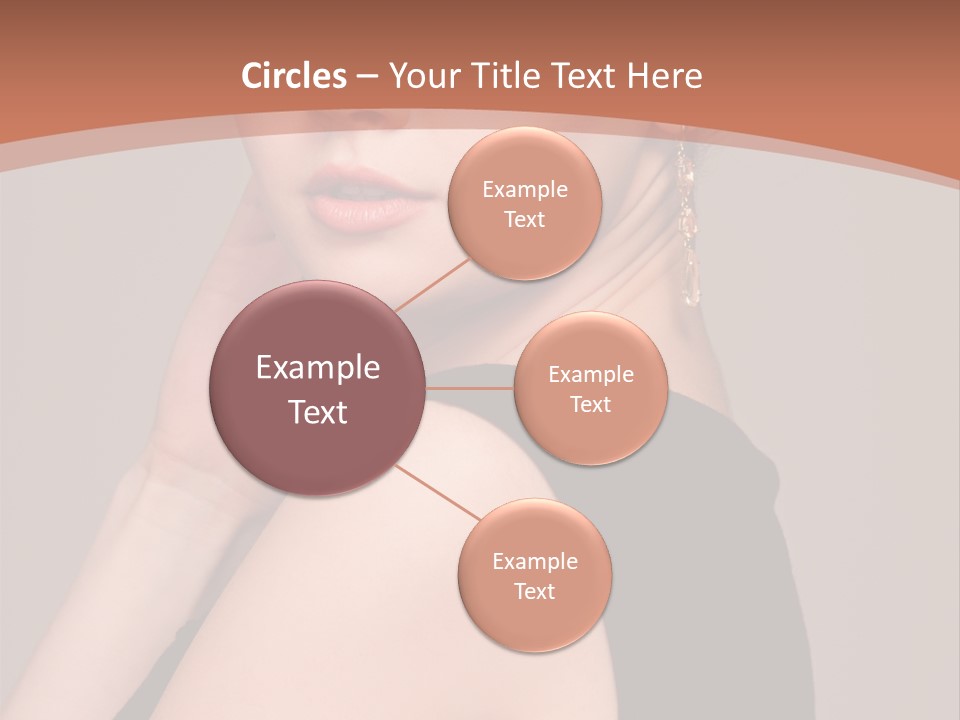 Circles – Your Title Text Here

Example Text

Example Text

Example Text

Example Text